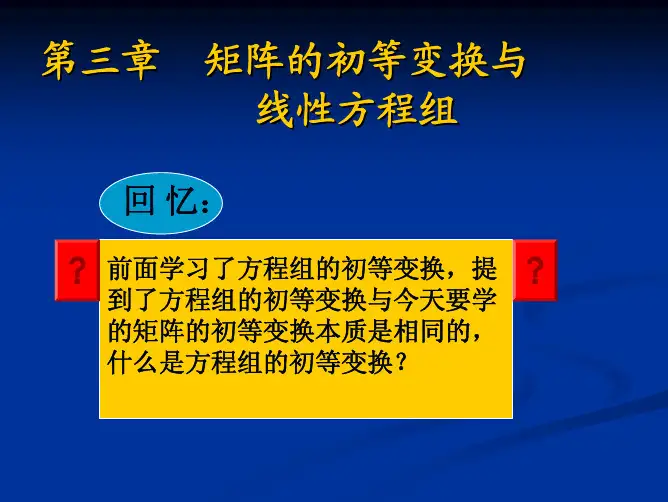 第三章　矩阵的初等变换与线性方程组

回 忆：

?

前面学习了方程组的初等变换，提到了方程组的初等变换与今天要学的矩阵的初等变换本质是相同的，什么是方程组的初等变换？

?